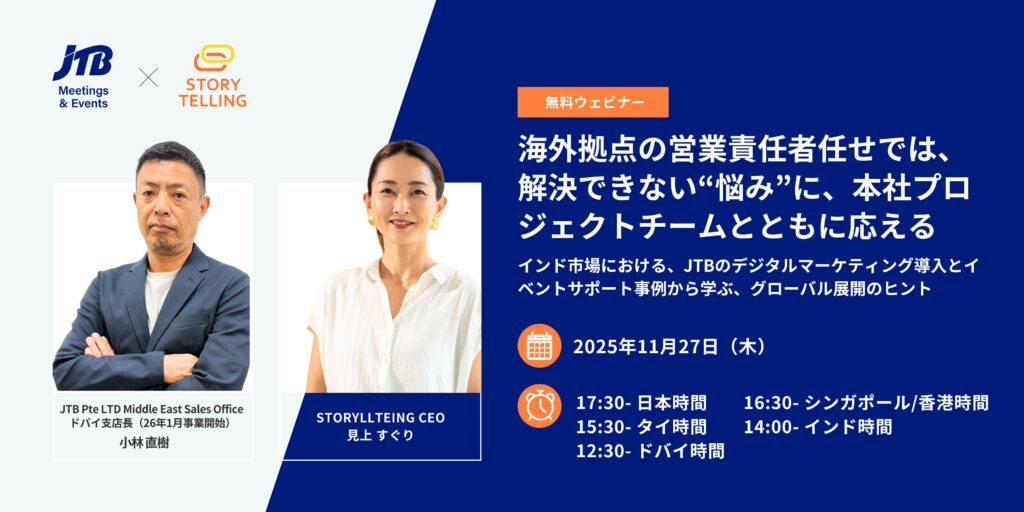 JTB Meetings & Events × STORY TELLING

JTB Pte LTD Middle East Sales Office
ドバイ支店長（26年1月事業開始）
小林 直樹

STORYLLTEING CEO
見上 すぐり

無料ウェビナー

海外拠点の営業責任者任せでは、解決できない“悩み”に、本社プロジェクトチームとともに応える

インド市場における、JTBのデジタルマーケティング導入とイベントサポート事例から学ぶ、グローバル展開のヒント

2025年11月27日（木）

17:30- 日本時間
15:30- タイ時間
12:30- ドバイ時間
16:30- シンガポール/香港時間
14:00- インド時間